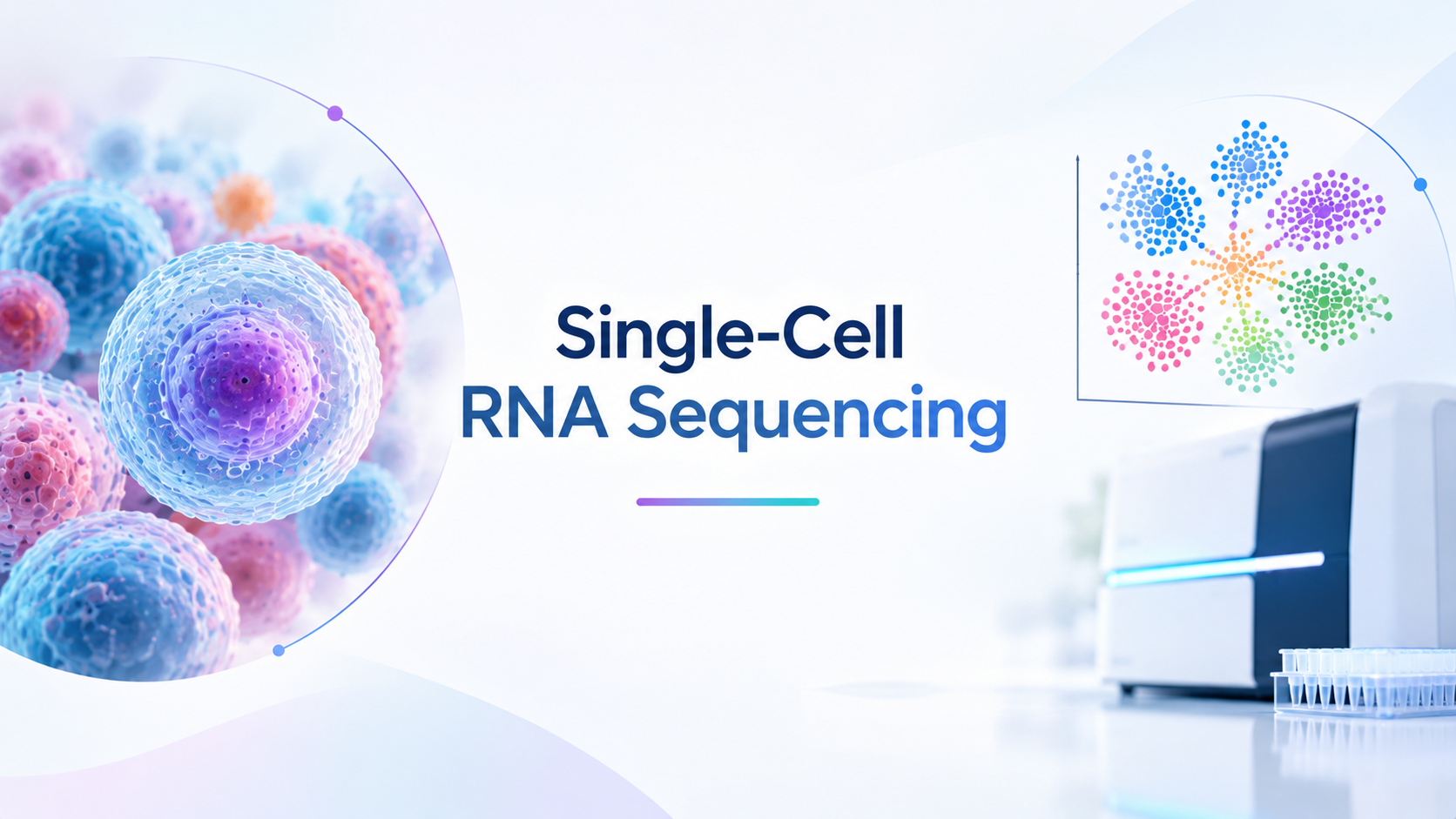 Single-Cell
RNA Sequencing